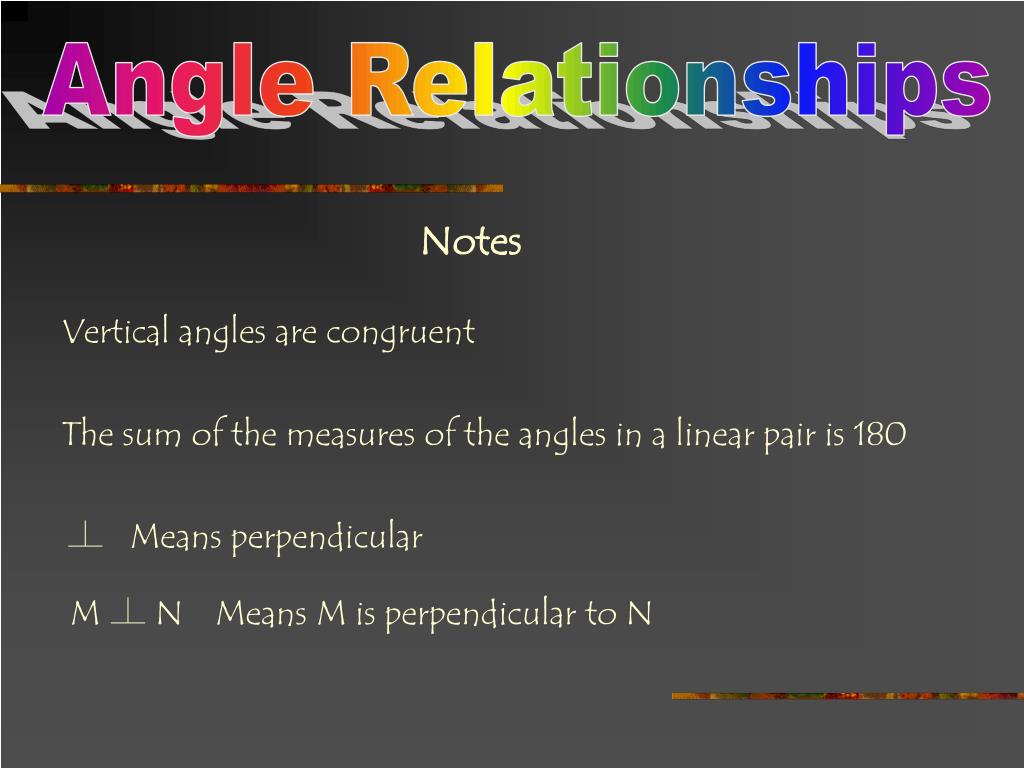 Angle Relationships

Notes

Vertical angles are congruent

The sum of the measures of the angles in a linear pair is 180

$\perp$ Means perpendicular

M $\perp$ N Means M is perpendicular to N